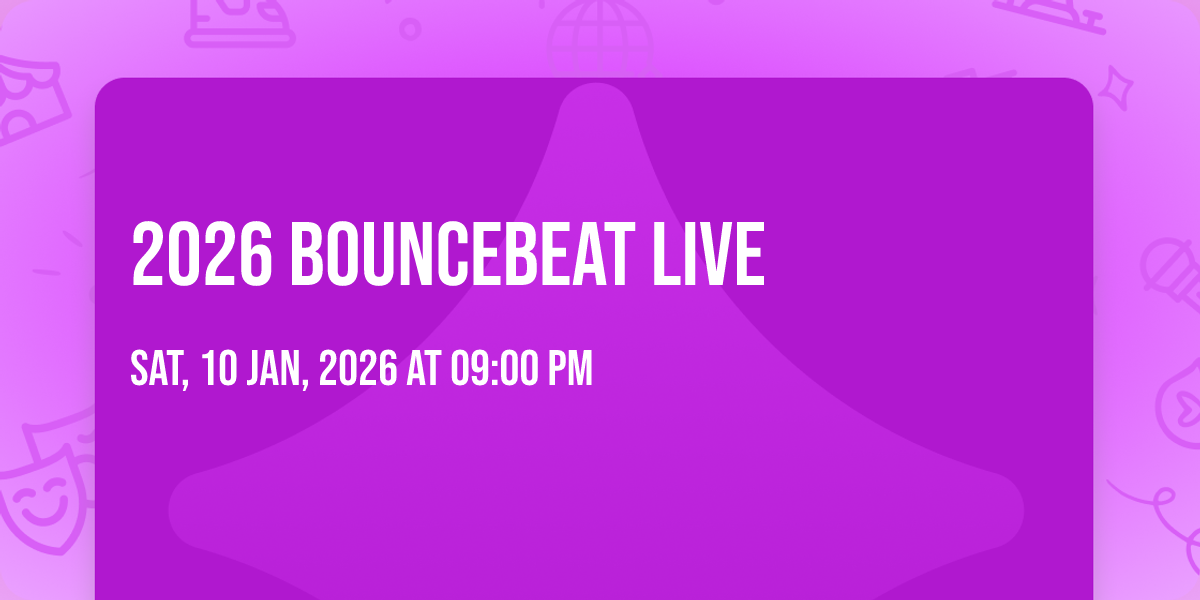 2026 BOUNCEBEAT LIVE

SAT, 10 JAN, 2026 AT 09:00 PM